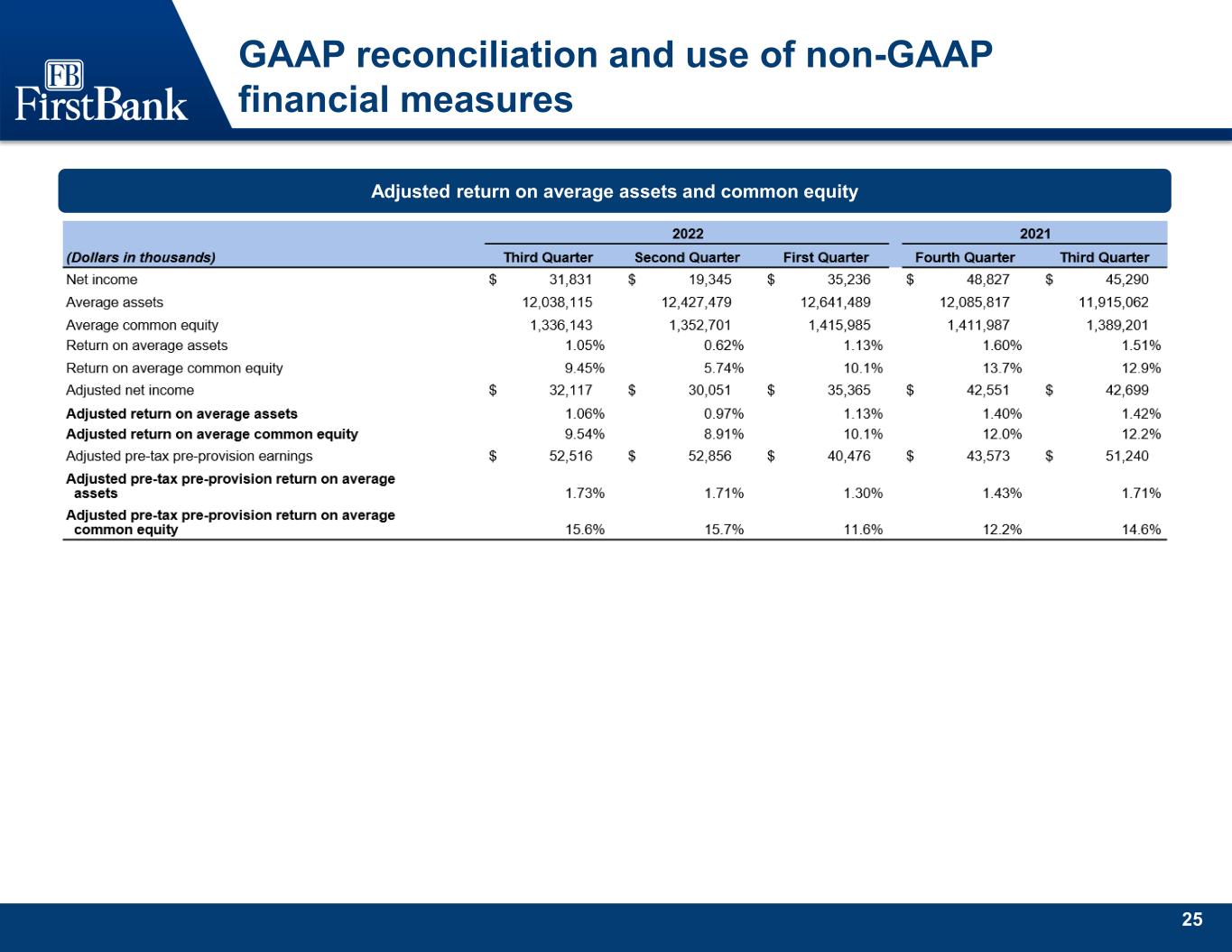 FB
FirstBank

GAAP reconciliation and use of non-GAAP financial measures

Adjusted return on average assets and common equity

| | 2022 | | | 2021 | |
|---|---|---|---|---|---|
| (Dollars in thousands) | Third Quarter | Second Quarter | First Quarter | Fourth Quarter | Third Quarter |
| Net income | \$ 31,831 | \$ 19,345 | \$ 35,236 | \$ 48,827 | \$ 45,290 |
| Average assets | 12,038,115 | 12,427,479 | 12,641,489 | 12,085,817 | 11,915,062 |
| Average common equity | 1,336,143 | 1,352,701 | 1,415,985 | 1,411,987 | 1,389,201 |
| Return on average assets | 1.05% | 0.62% | 1.13% | 1.60% | 1.51% |
| Return on average common equity | 9.45% | 5.74% | 10.1% | 13.7% | 12.9% |
| Adjusted net income | \$ 32,117 | \$ 30,051 | \$ 35,365 | \$ 42,551 | \$ 42,699 |
| Adjusted return on average assets | 1.06% | 0.97% | 1.13% | 1.40% | 1.42% |
| Adjusted return on average common equity | 9.54% | 8.91% | 10.1% | 12.0% | 12.2% |
| Adjusted pre-tax pre-provision earnings | \$ 52,516 | \$ 52,856 | \$ 40,476 | \$ 43,573 | \$ 51,240 |
| Adjusted pre-tax pre-provision return on average assets | 1.73% | 1.71% | 1.30% | 1.43% | 1.71% |
| Adjusted pre-tax pre-provision return on average common equity | 15.6% | 15.7% | 11.6% | 12.2% | 14.6% |

25